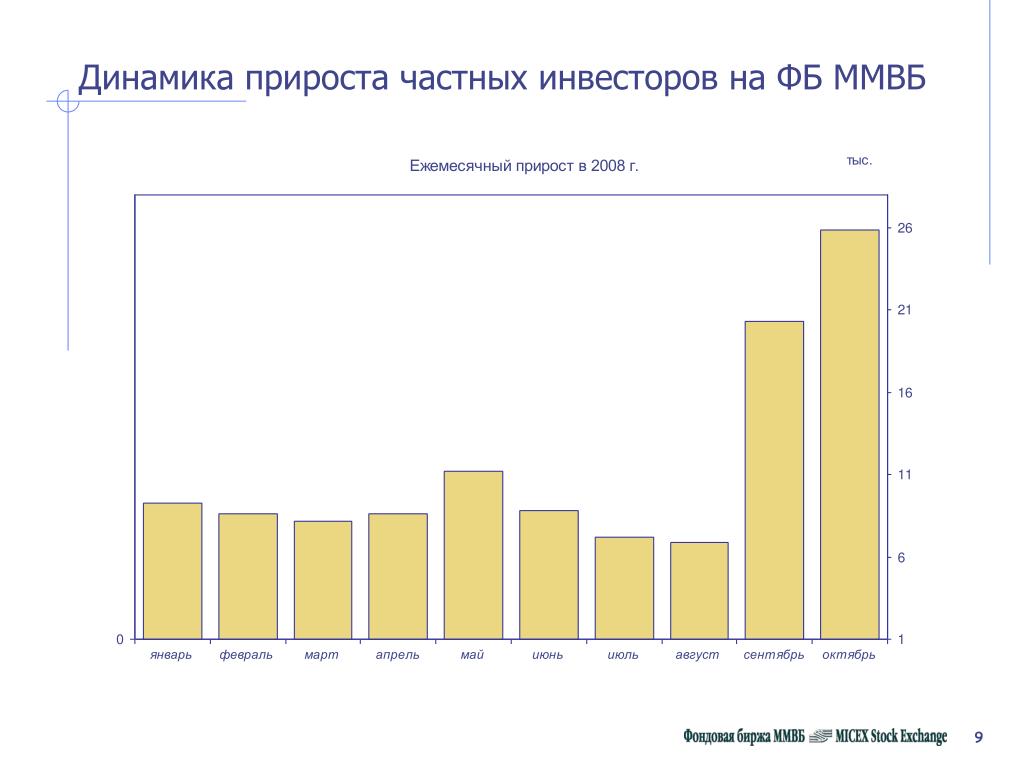 Динамика прироста частных инвесторов на ФБ ММВБ

Ежемесячный прирост в 2008 г.

тыс.

26
21
16
11
6
1

0

январь февраль март апрель май июнь июль август сентябрь октябрь

Фондовая биржа ММВБ MICEX Stock Exchange

9